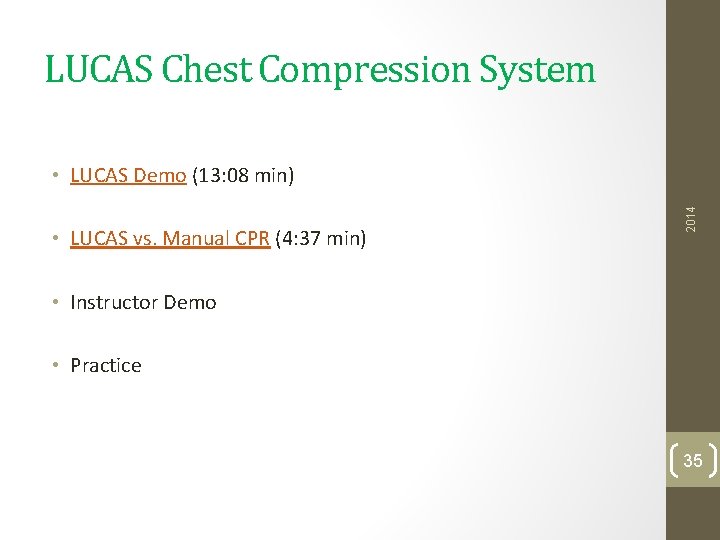 LUCAS Chest Compression System

• LUCAS Demo (13:08 min)

• LUCAS vs. Manual CPR (4:37 min)

• Instructor Demo

• Practice

2014

35